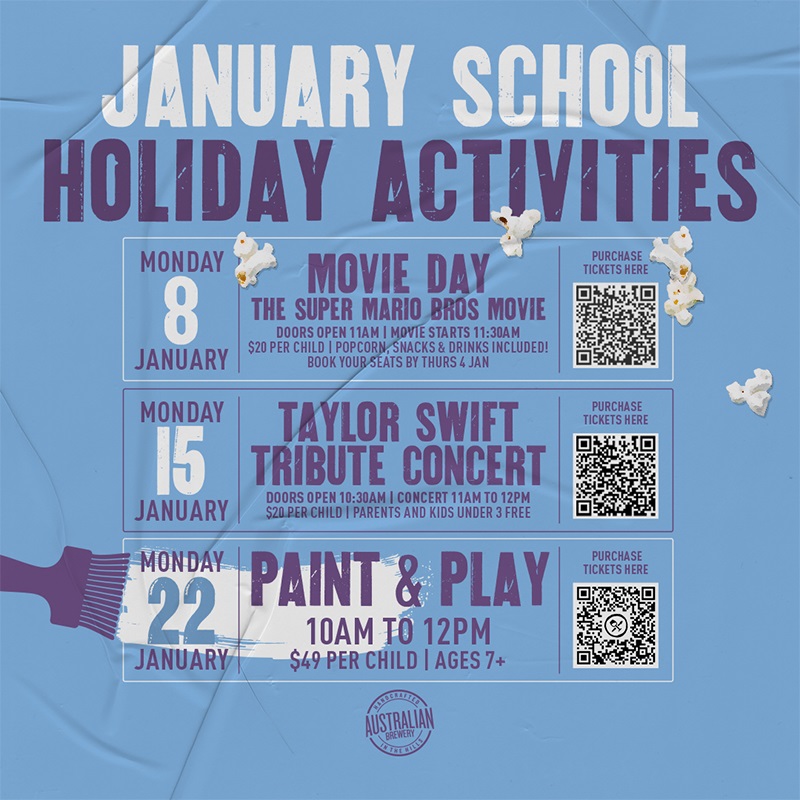 JANUARY SCHOOL
HOLIDAY ACTIVITIES

MONDAY
8
JANUARY

MOVIE DAY
THE SUPER MARIO BROS MOVIE
DOORS OPEN 11AM | MOVIE STARTS 11:30AM
$20 PER CHILD | POPCORN, SNACKS & DRINKS INCLUDED!
BOOK YOUR SEATS BY THURS 4 JAN

PURCHASE TICKETS HERE

MONDAY
15
JANUARY

TAYLOR SWIFT
TRIBUTE CONCERT
DOORS OPEN 10:30AM | CONCERT 11AM TO 12PM
$20 PER CHILD | PARENTS AND KIDS UNDER 3 FREE

PURCHASE TICKETS HERE

MONDAY
22
JANUARY

PAINT & PLAY
10AM TO 12PM
$49 PER CHILD | AGES 7+

PURCHASE TICKETS HERE

HANDCRAFTED
AUSTRALIAN
BREWERY
IN THE HILLS